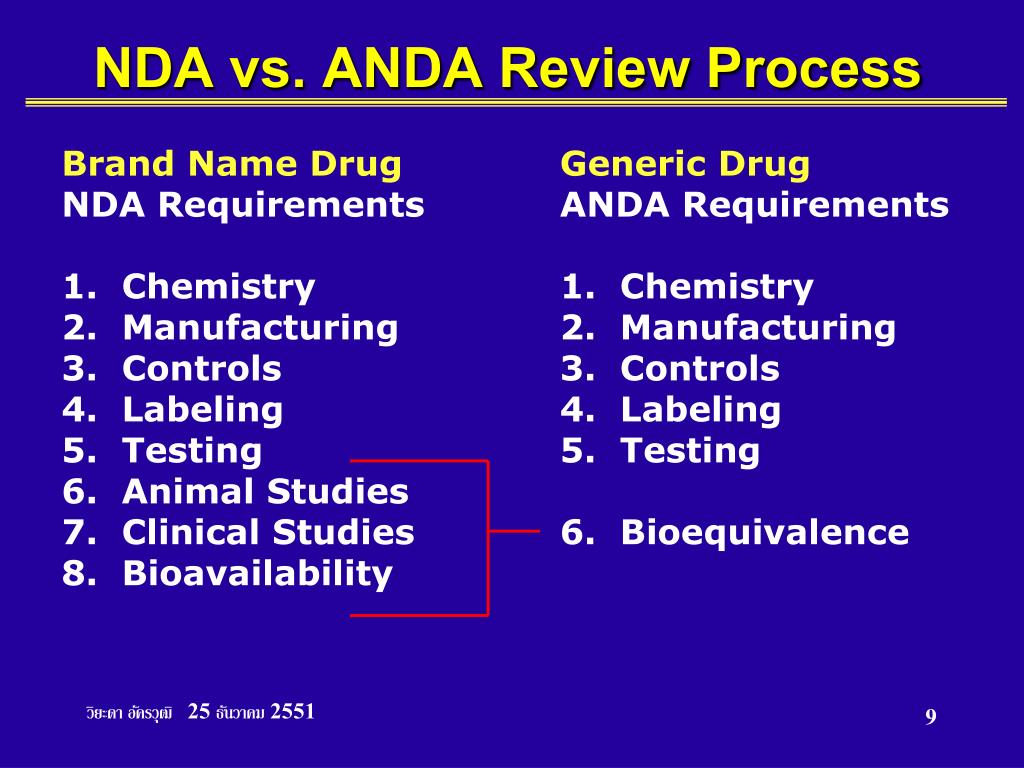 NDA vs. ANDA Review Process

Brand Name Drug
NDA Requirements

1. Chemistry
2. Manufacturing
3. Controls
4. Labeling
5. Testing
6. Animal Studies
7. Clinical Studies
8. Bioavailability

Generic Drug
ANDA Requirements

1. Chemistry
2. Manufacturing
3. Controls
4. Labeling
5. Testing

6. Bioequivalence

วิยะดา อัครวุฒิ 25 ธันวาคม 2551

9